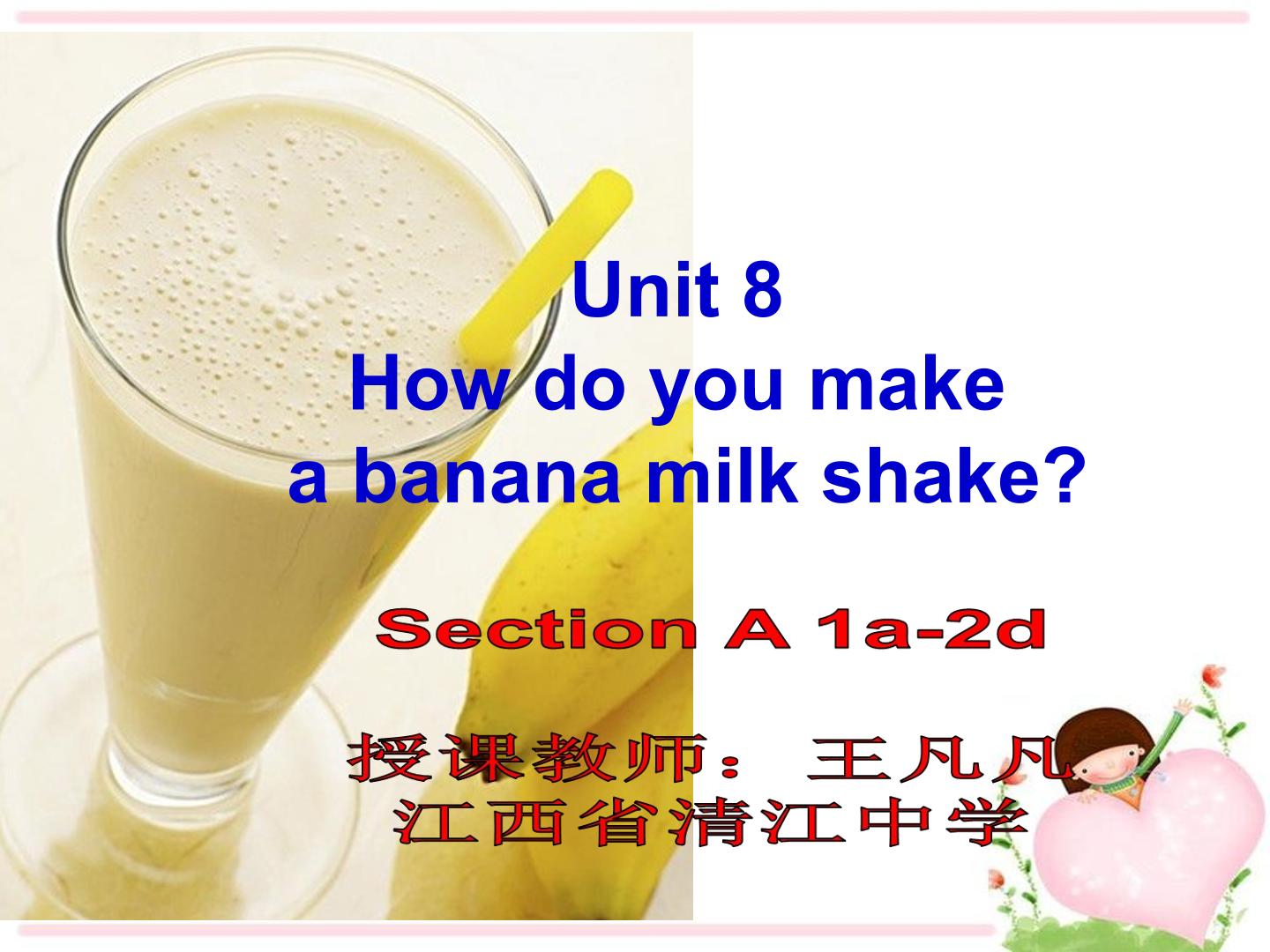 Unit 8
How do you make a banana milk shake?

Section A 1a-2d

授课教师： 王凡凡
江西省清江中学